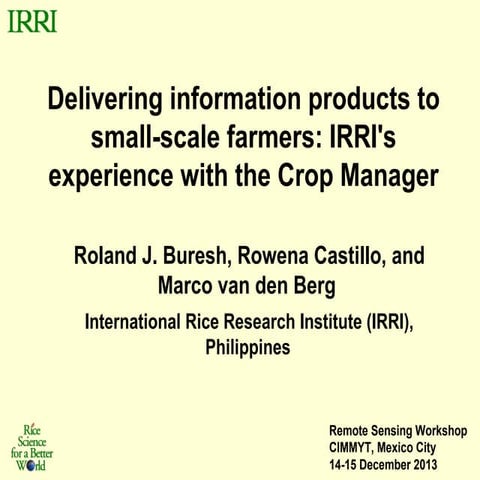 IRRI

Delivering information products to small-scale farmers: IRRI's experience with the Crop Manager

Roland J. Buresh, Rowena Castillo, and Marco van den Berg

International Rice Research Institute (IRRI), Philippines

Rice Science for a Better World

Remote Sensing Workshop
CIMMYT, Mexico City
14-15 December 2013